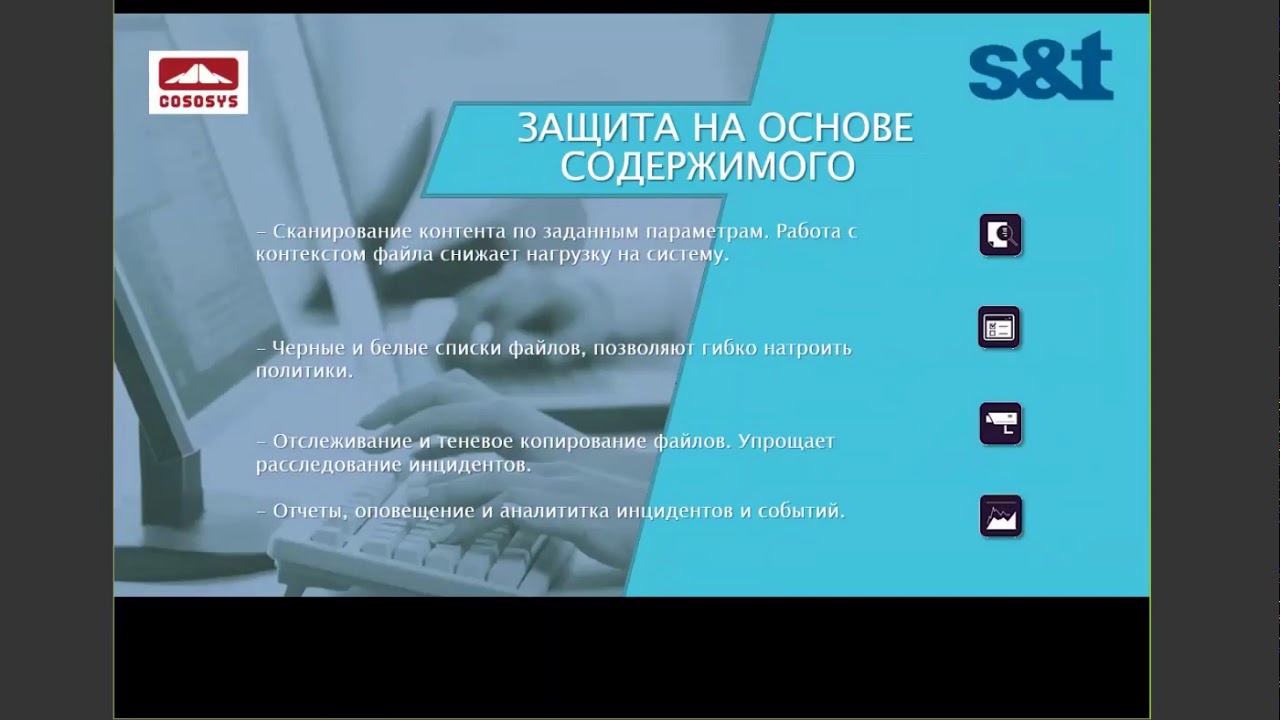 COSOSYS

s&t

ЗАЩИТА НА ОСНОВЕ СОДЕРЖИМОГО

– Сканирование контента по заданным параметрам. Работа с контекстом файла снижает нагрузку на систему.

– Черные и белые списки файлов, позволяют гибко натроить политики.

– Отслеживание и теневое копирование файлов. Упрощает расследование инцидентов.

– Отчеты, оповещение и аналититка инцидентов и событий.